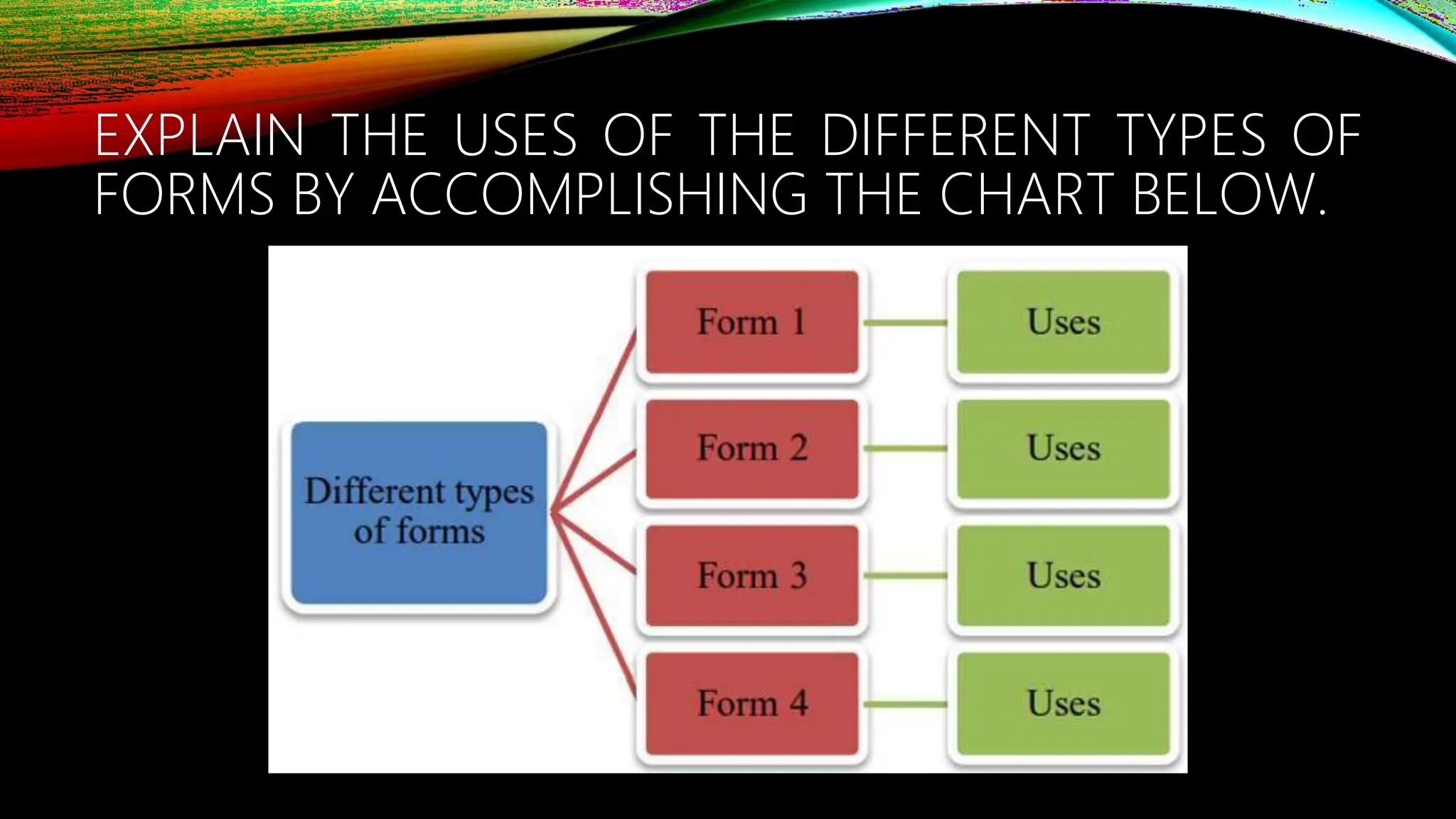 EXPLAIN THE USES OF THE DIFFERENT TYPES OF FORMS BY ACCOMPLISHING THE CHART BELOW.

Different types of forms

Form 1
Uses

Form 2
Uses

Form 3
Uses

Form 4
Uses